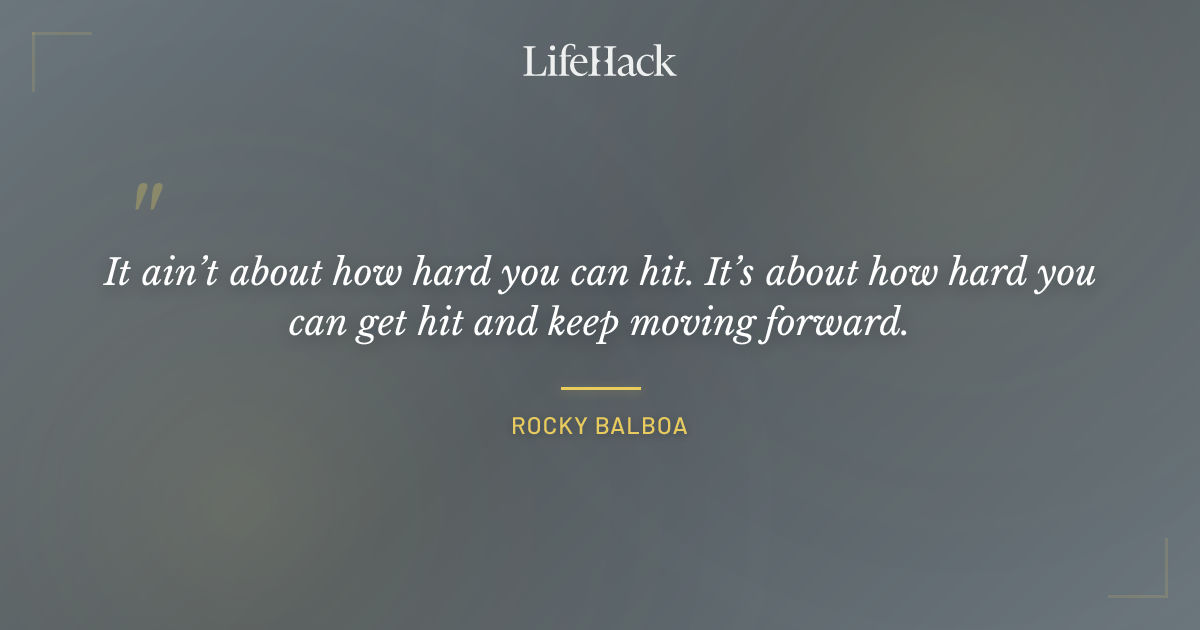 LifeHack

"

It ain't about how hard you can hit. It's about how hard you can get hit and keep moving forward.

ROCKY BALBOA